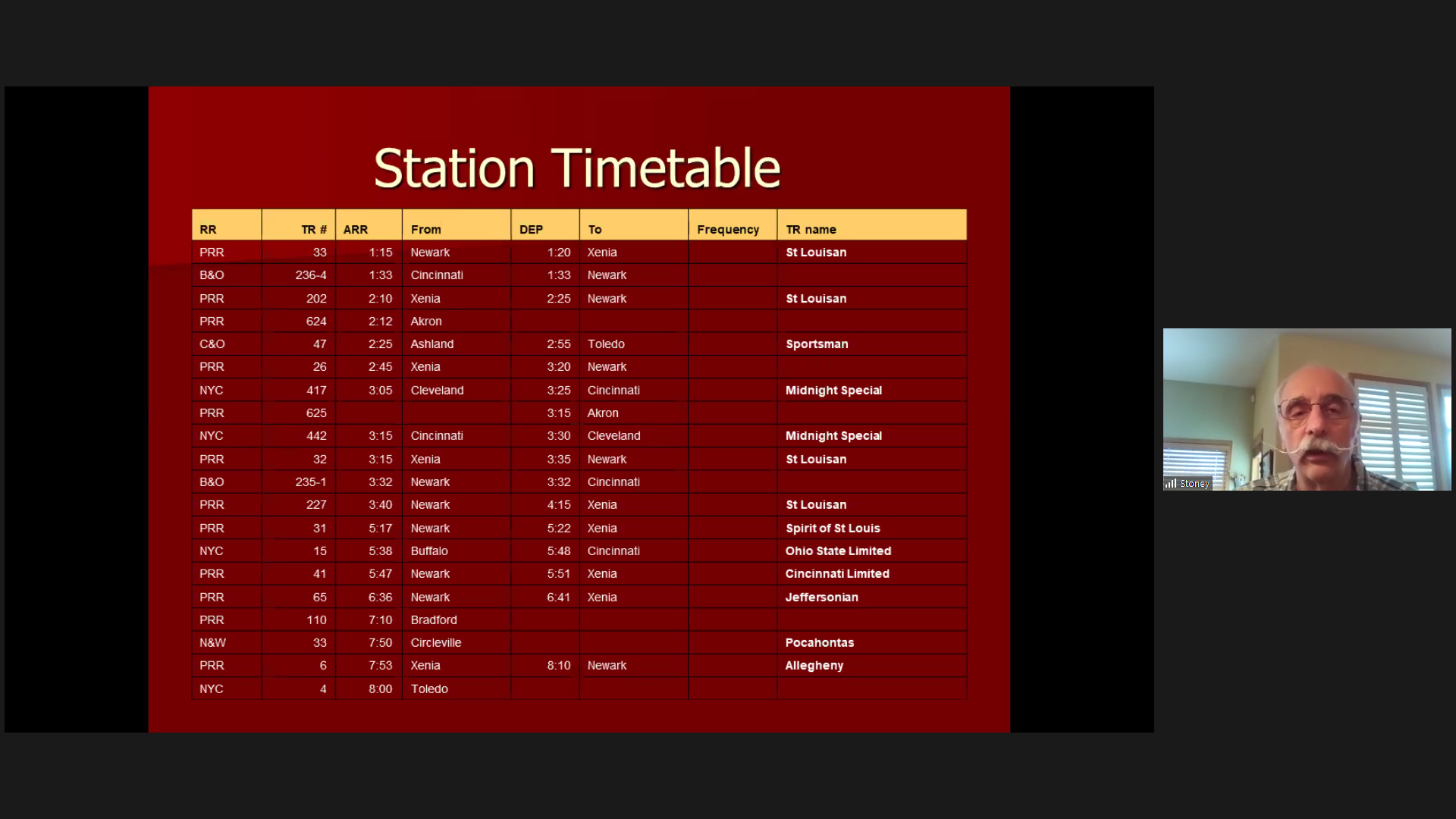 Station Timetable

| RR | TR # | ARR | From | DEP | To | Frequency | TR name |
|---|---|---|---|---|---|---|---|
| PRR | 33 | 1:15 | Newark | 1:20 | Xenia | | St Louisan |
| B&O | 236-4 | 1:33 | Cincinnati | 1:33 | Newark | | |
| PRR | 202 | 2:10 | Xenia | 2:25 | Newark | | St Louisan |
| PRR | 624 | 2:12 | Akron | | | | |
| C&O | 47 | 2:25 | Ashland | 2:55 | Toledo | | Sportsman |
| PRR | 26 | 2:45 | Xenia | 3:20 | Newark | | |
| NYC | 417 | 3:05 | Cleveland | 3:25 | Cincinnati | | Midnight Special |
| PRR | 625 | | | 3:15 | Akron | | |
| NYC | 442 | 3:15 | Cincinnati | 3:30 | Cleveland | | Midnight Special |
| PRR | 32 | 3:15 | Xenia | 3:35 | Newark | | St Louisan |
| B&O | 235-1 | 3:32 | Newark | 3:32 | Cincinnati | | |
| PRR | 227 | 3:40 | Newark | 4:15 | Xenia | | St Louisan |
| PRR | 31 | 5:17 | Newark | 5:22 | Xenia | | Spirit of St Louis |
| NYC | 15 | 5:38 | Buffalo | 5:48 | Cincinnati | | Ohio State Limited |
| PRR | 41 | 5:47 | Newark | 5:51 | Xenia | | Cincinnati Limited |
| PRR | 65 | 6:36 | Newark | 6:41 | Xenia | | Jeffersonian |
| PRR | 110 | 7:10 | Bradford | | | | |
| N&W | 33 | 7:50 | Circleville | | | | Pocahontas |
| PRR | 6 | 7:53 | Xenia | 8:10 | Newark | | Allegheny |
| NYC | 4 | 8:00 | Toledo | | | | |

Stoney